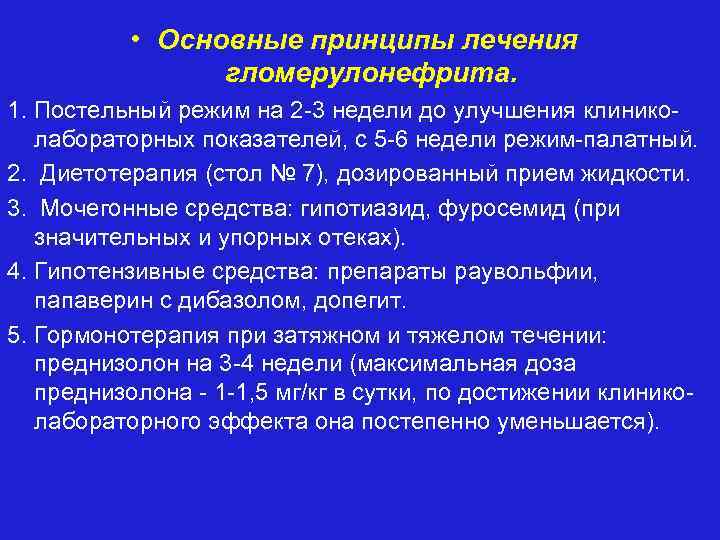 • Основные принципы лечения гломерулонефрита.

1. Постельный режим на 2-3 недели до улучшения клинико-лабораторных показателей, с 5-6 недели режим-палатный.

2. Диетотерапия (стол № 7), дозированный прием жидкости.

3. Мочегонные средства: гипотиазид, фуросемид (при значительных и упорных отеках).

4. Гипотензивные средства: препараты раувольфии, папаверин с дибазолом, допегит.

5. Гормонотерапия при затяжном и тяжелом течении: преднизолон на 3-4 недели (максимальная доза преднизолона - 1-1,5 мг/кг в сутки, по достижении клинико-лабораторного эффекта она постепенно уменьшается).